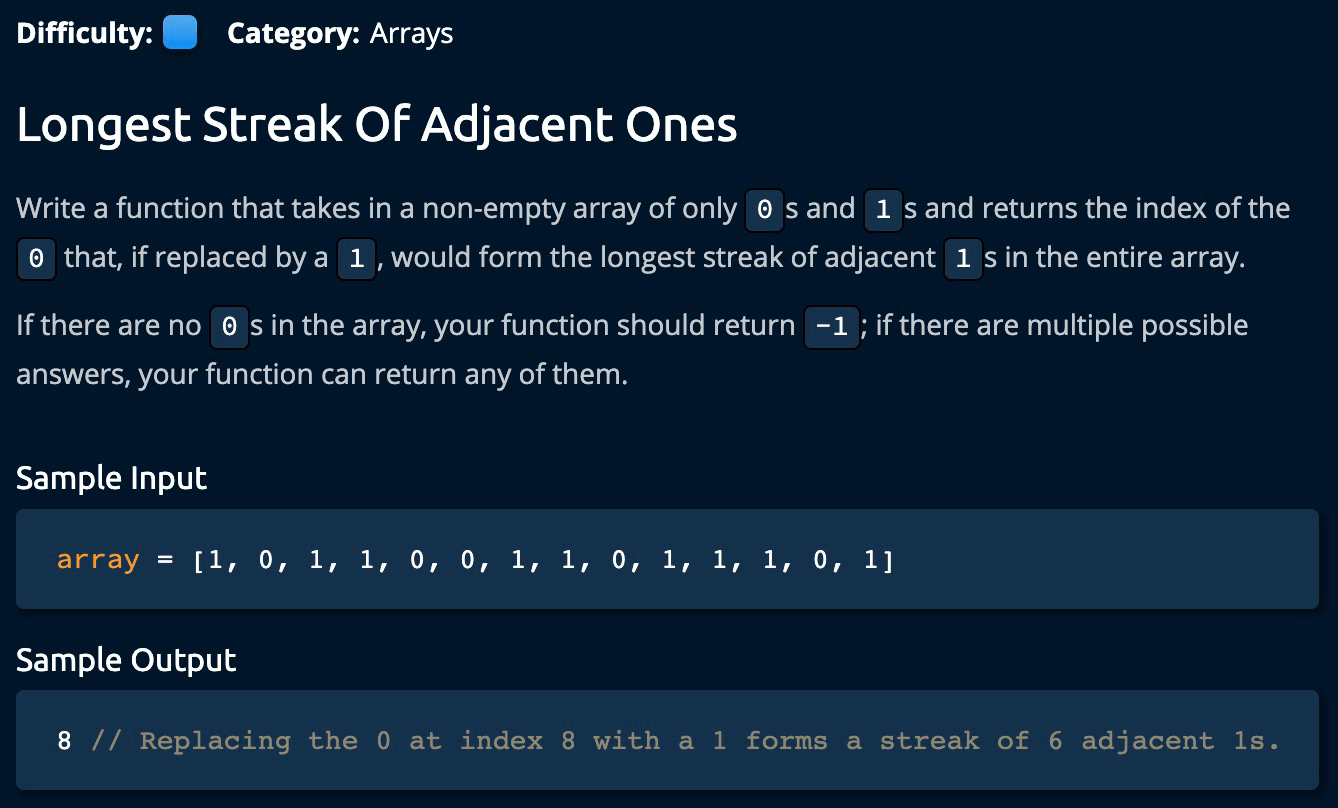 Difficulty: Category: Arrays

Longest Streak Of Adjacent Ones

Write a function that takes in a non-empty array of only 0s and 1s and returns the index of the 0 that, if replaced by a 1, would form the longest streak of adjacent 1s in the entire array.

If there are no 0s in the array, your function should return -1; if there are multiple possible answers, your function can return any of them.

Sample Input

array = [1, 0, 1, 1, 0, 0, 1, 1, 0, 1, 1, 1, 0, 1]

Sample Output

8 // Replacing the 0 at index 8 with a 1 forms a streak of 6 adjacent 1s.